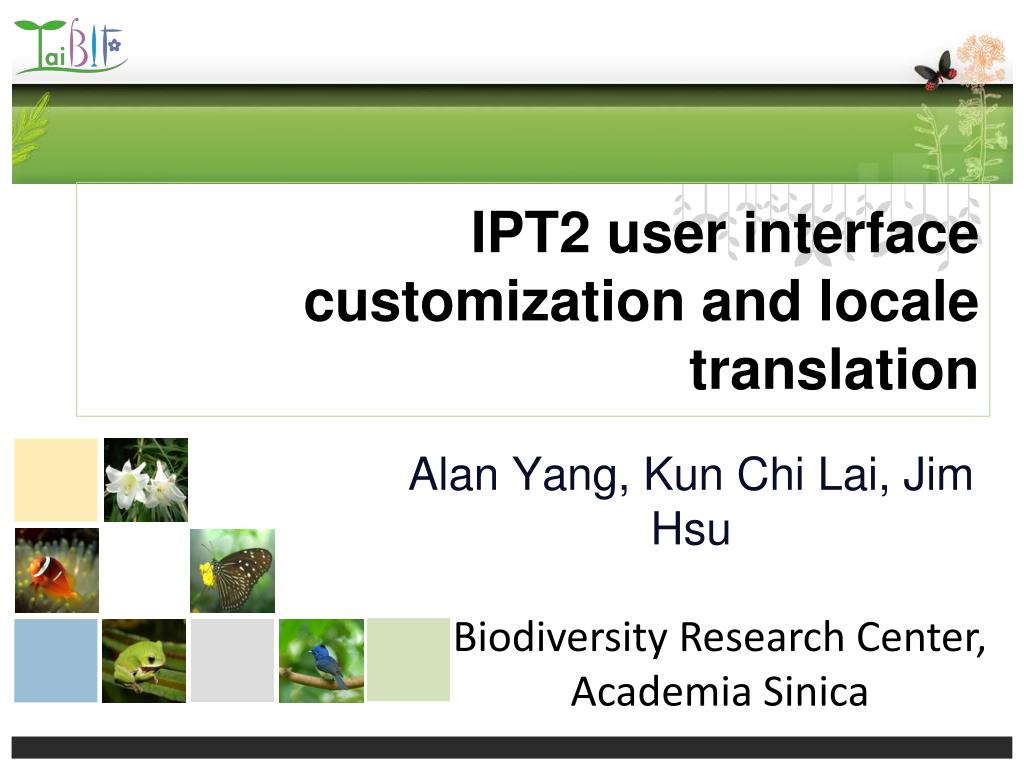 TaiBIF

IPT2 user interface customization and locale translation

Alan Yang, Kun Chi Lai, Jim Hsu

Biodiversity Research Center, Academia Sinica